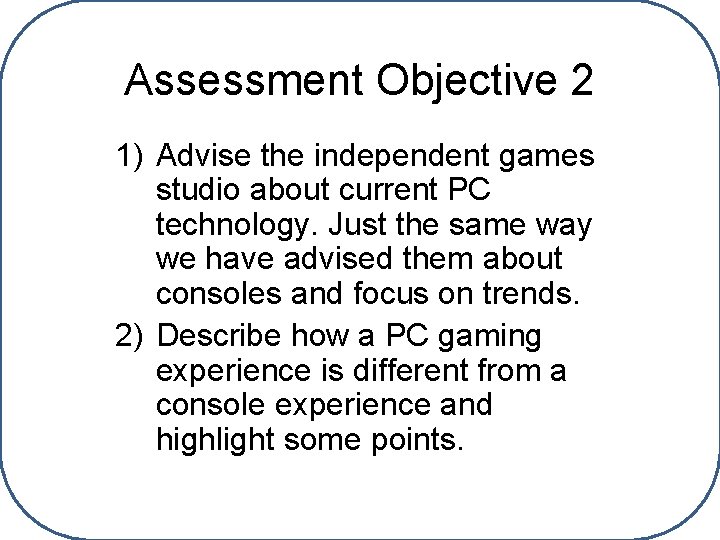 Assessment Objective 2

1) Advise the independent games studio about current PC technology. Just the same way we have advised them about consoles and focus on trends.

2) Describe how a PC gaming experience is different from a console experience and highlight some points.